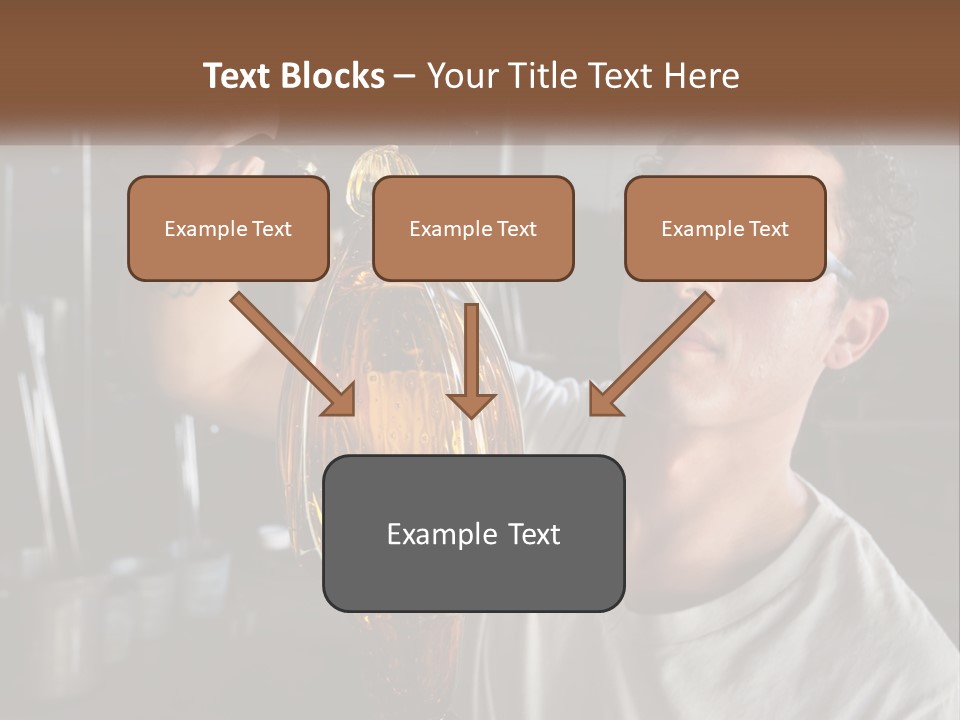 Text Blocks – Your Title Text Here

Example Text

Example Text

Example Text

Example Text